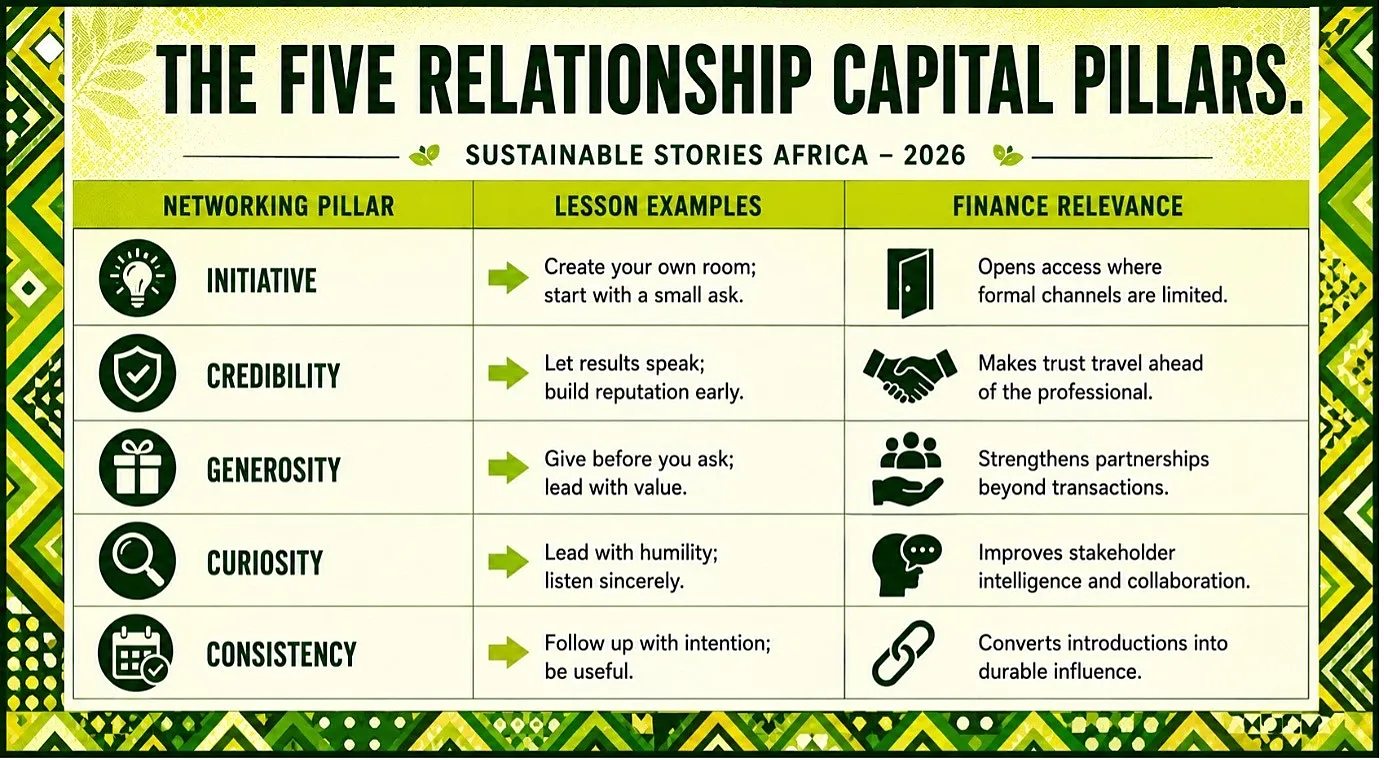 THE FIVE RELATIONSHIP CAPITAL PILLARS.

SUSTAINABLE STORIES AFRICA – 2026

| NETWORKING PILLAR | LESSON EXAMPLES | FINANCE RELEVANCE |
|---|---|---|
| INITIATIVE | Create your own room; start with a small ask. | Opens access where formal channels are limited. |
| CREDIBILITY | Let results speak; build reputation early. | Makes trust travel ahead of the professional. |
| GENEROSITY | Give before you ask; lead with value. | Strengthens partnerships beyond transactions. |
| CURIOSITY | Lead with humility; listen sincerely. | Improves stakeholder intelligence and collaboration. |
| CONSISTENCY | Follow up with intention; be useful. | Converts introductions into durable influence. |